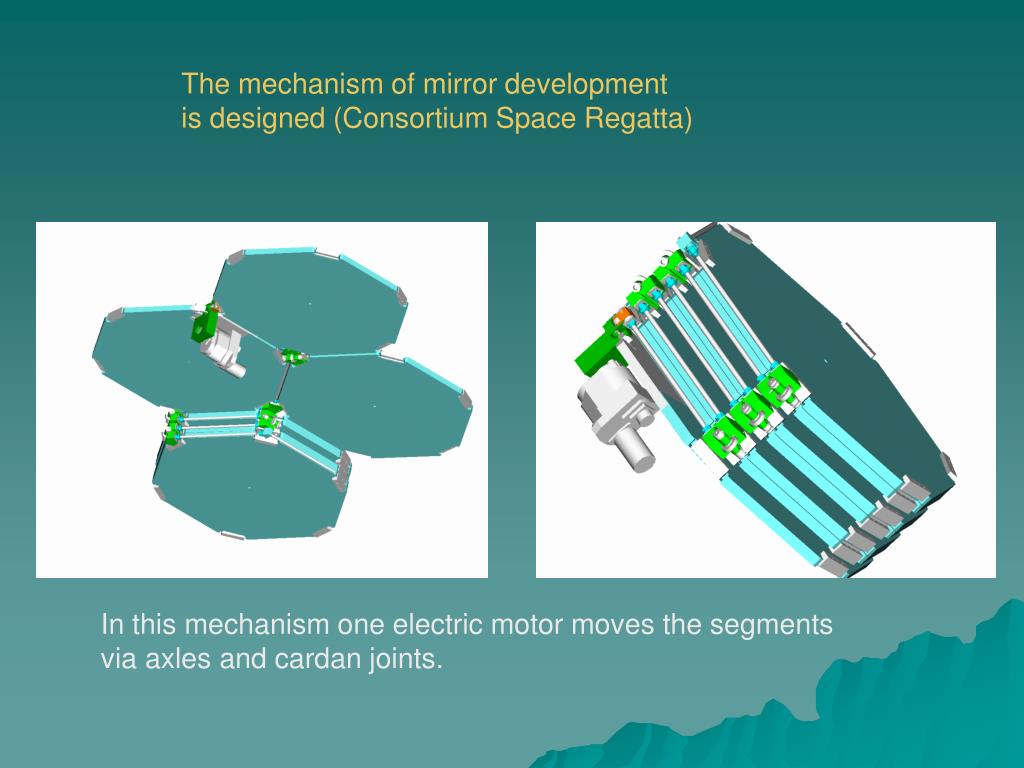 The mechanism of mirror development is designed (Consortium Space Regatta)

In this mechanism one electric motor moves the segments via axles and cardan joints.